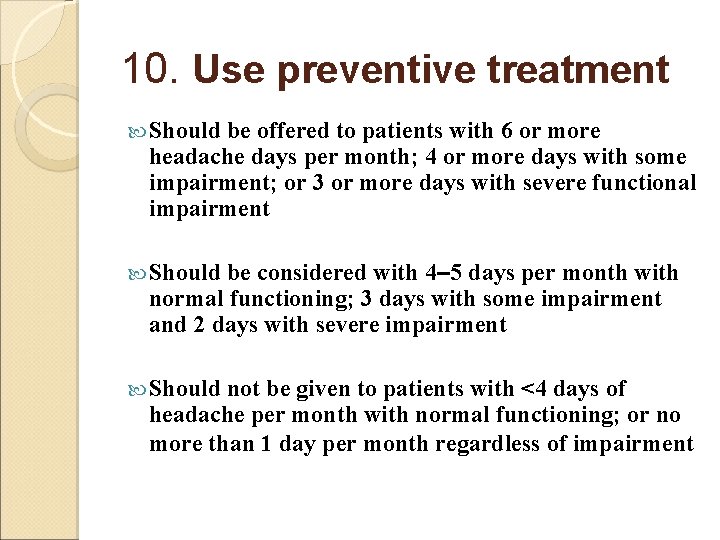 10. Use preventive treatment

Should be offered to patients with 6 or more headache days per month; 4 or more days with some impairment; or 3 or more days with severe functional impairment

Should be considered with 4–5 days per month with normal functioning; 3 days with some impairment and 2 days with severe impairment

Should not be given to patients with <4 days of headache per month with normal functioning; or no more than 1 day per month regardless of impairment